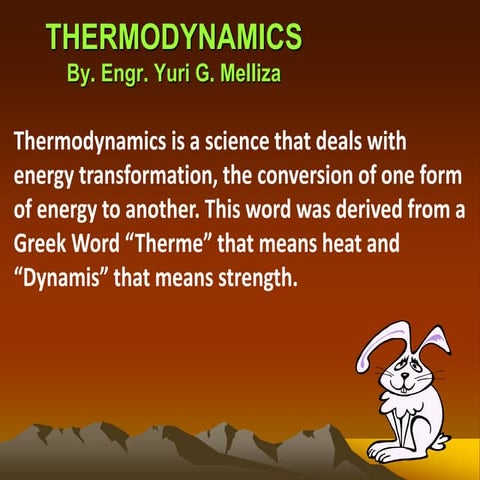 THERMODYNAMICS
By. Engr. Yuri G. Melliza

Thermodynamics is a science that deals with energy transformation, the conversion of one form of energy to another. This word was derived from a Greek Word “Therme” that means heat and “Dynamis” that means strength.